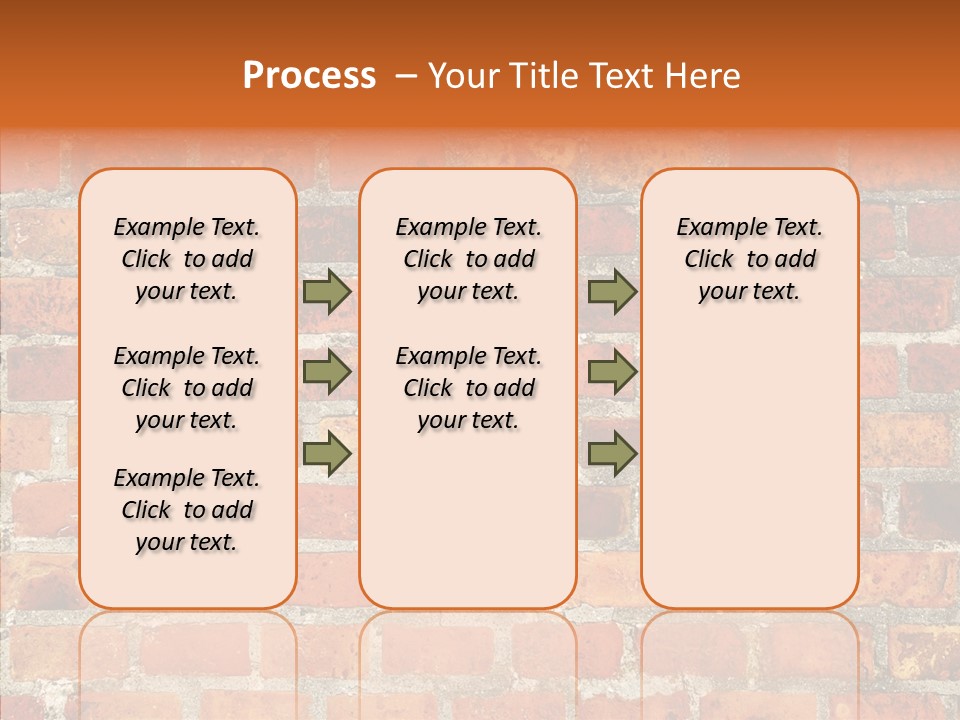 Process – Your Title Text Here

Example Text. Click to add your text.

Example Text. Click to add your text.

Example Text. Click to add your text.

Example Text. Click to add your text.

Example Text. Click to add your text.

Example Text. Click to add your text.